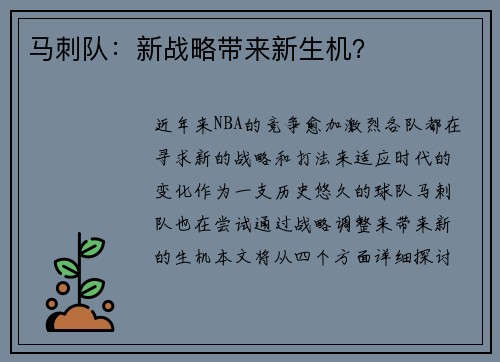 马刺队：新战略带来新生机?

近年来NBA的竞争愈加激烈各队都在寻求新的战略和打法来适应时代的变化作为一支历史悠久的球队马刺队也在尝试通过战略调整来带来新的生机本文将从四个方面详细探讨